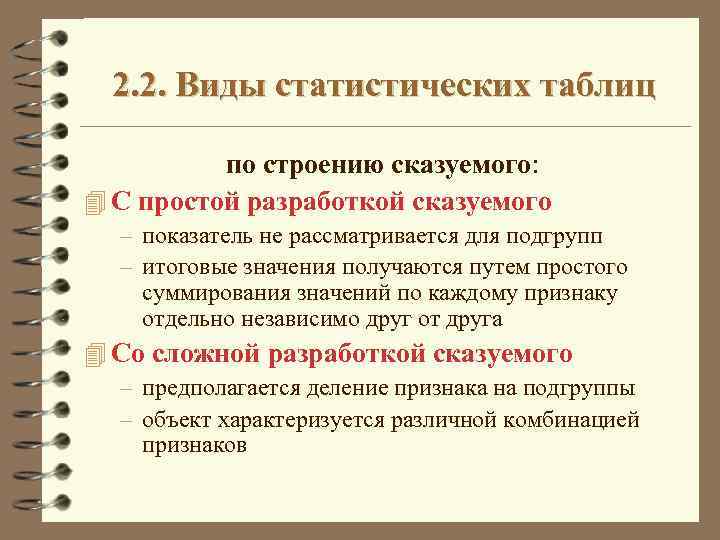 2.2. Виды статистических таблиц

по строению сказуемого:

С простой разработкой сказуемого

– показатель не рассматривается для подгрупп

– итоговые значения получаются путем простого суммирования значений по каждому признаку отдельно независимо друг от друга

Со сложной разработкой сказуемого

– предполагается деление признака на подгруппы

– объект характеризуется различной комбинацией признаков